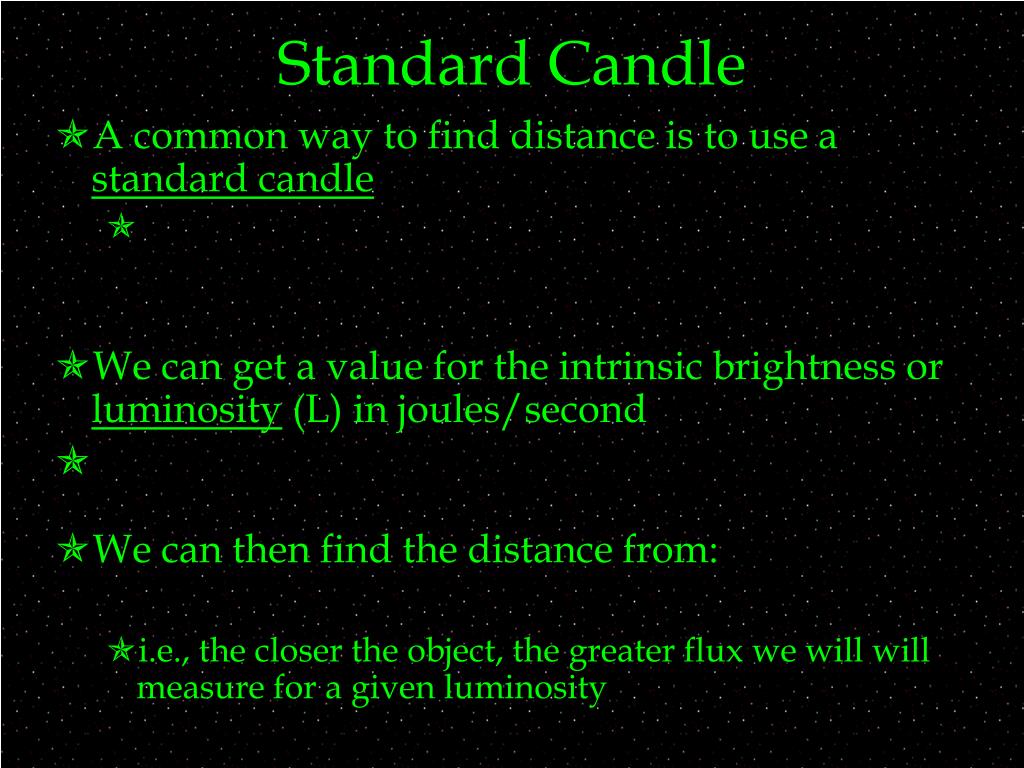 Standard Candle

A common way to find distance is to use a standard candle

We can get a value for the intrinsic brightness or luminosity (L) in joules/second

We can then find the distance from:

i.e., the closer the object, the greater flux we will will measure for a given luminosity